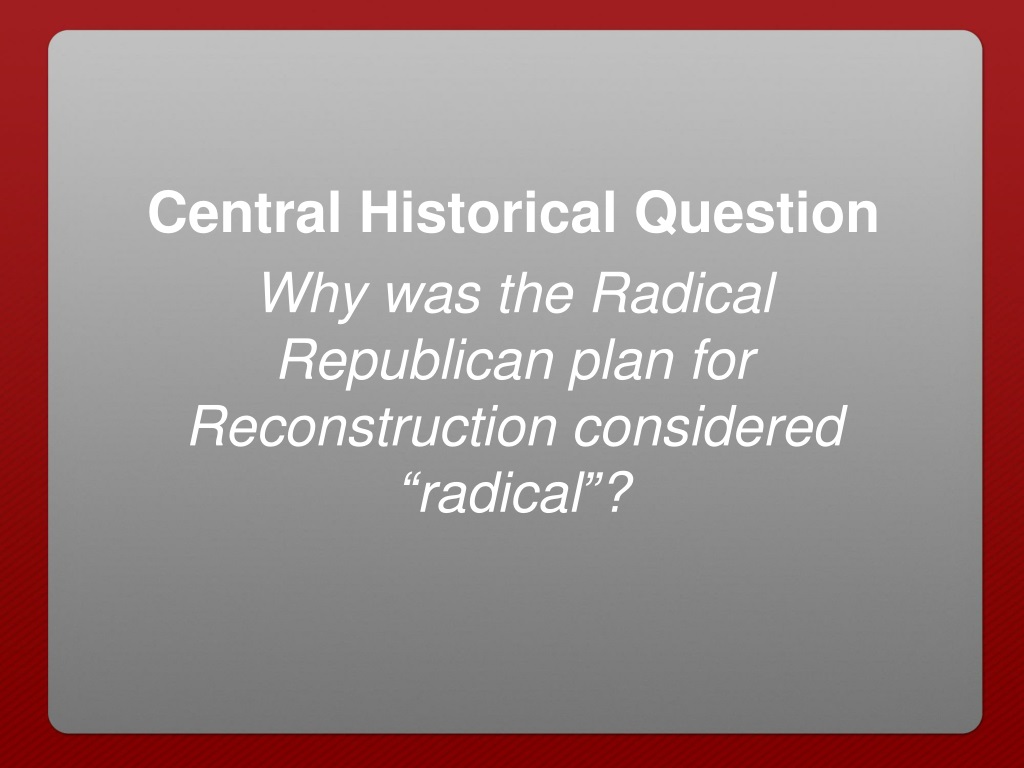 Central Historical Question

Why was the Radical Republican plan for Reconstruction considered “radical”?